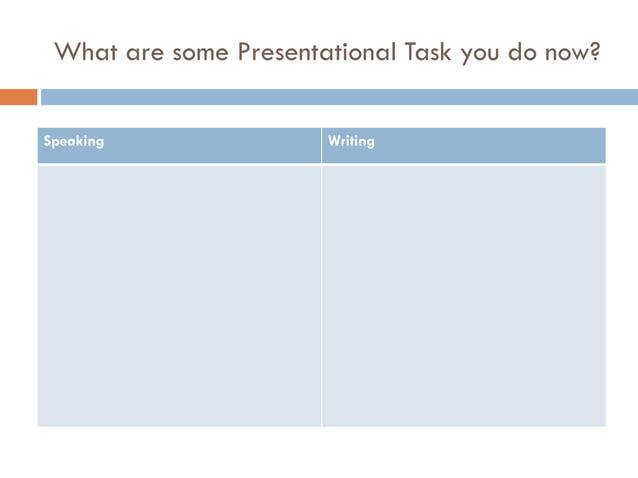 What are some Presentational Task you do now?

| Speaking | Writing |
|---|---|
| | |